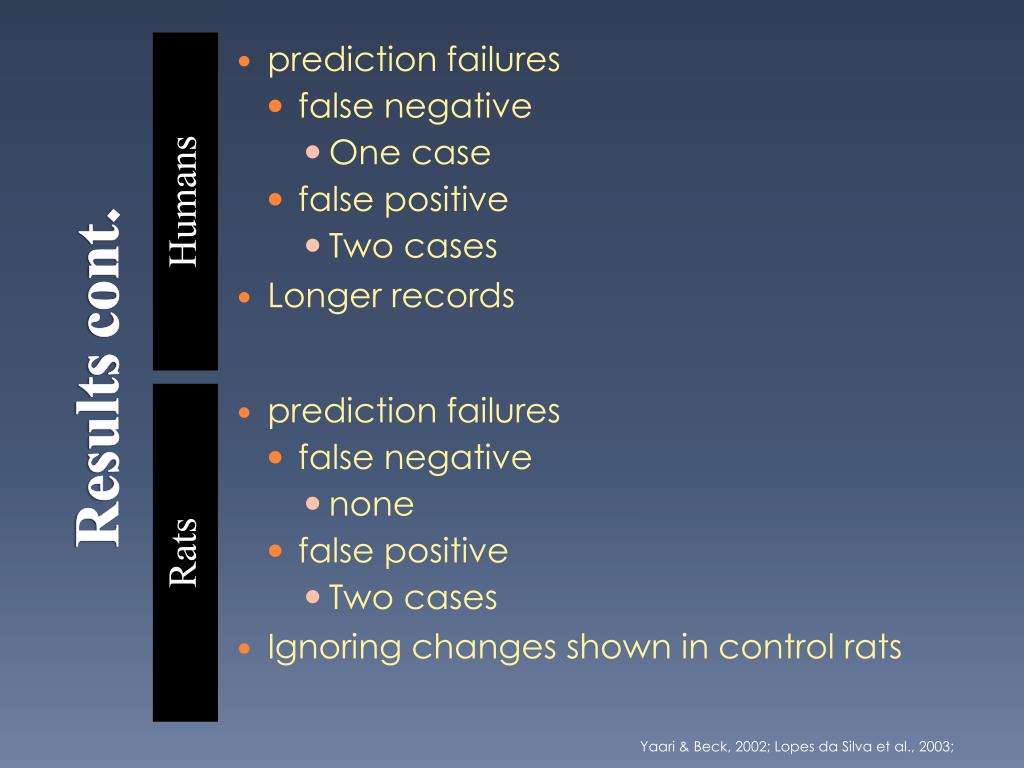 Results cont.

Humans

- prediction failures
  - false negative
    - One case
  - false positive
    - Two cases
- Longer records

Rats

- prediction failures
  - false negative
    - none
  - false positive
    - Two cases
- Ignoring changes shown in control rats

Yaari & Beck, 2002; Lopes da Silva et al., 2003;